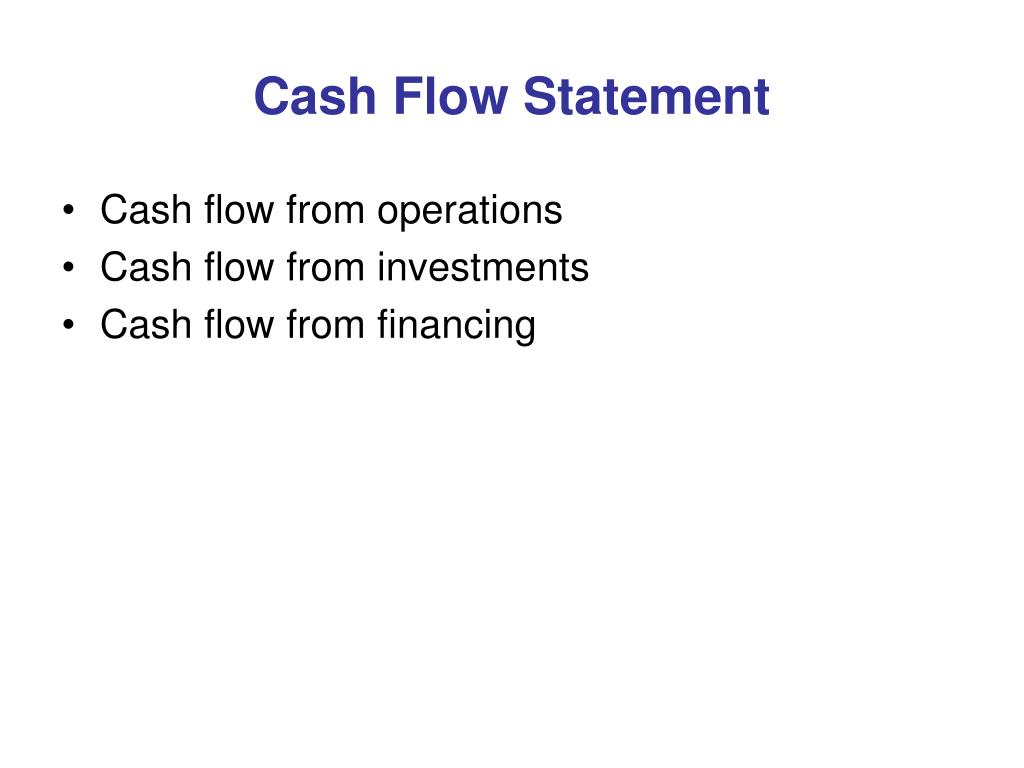 Cash Flow Statement

• Cash flow from operations
• Cash flow from investments
• Cash flow from financing